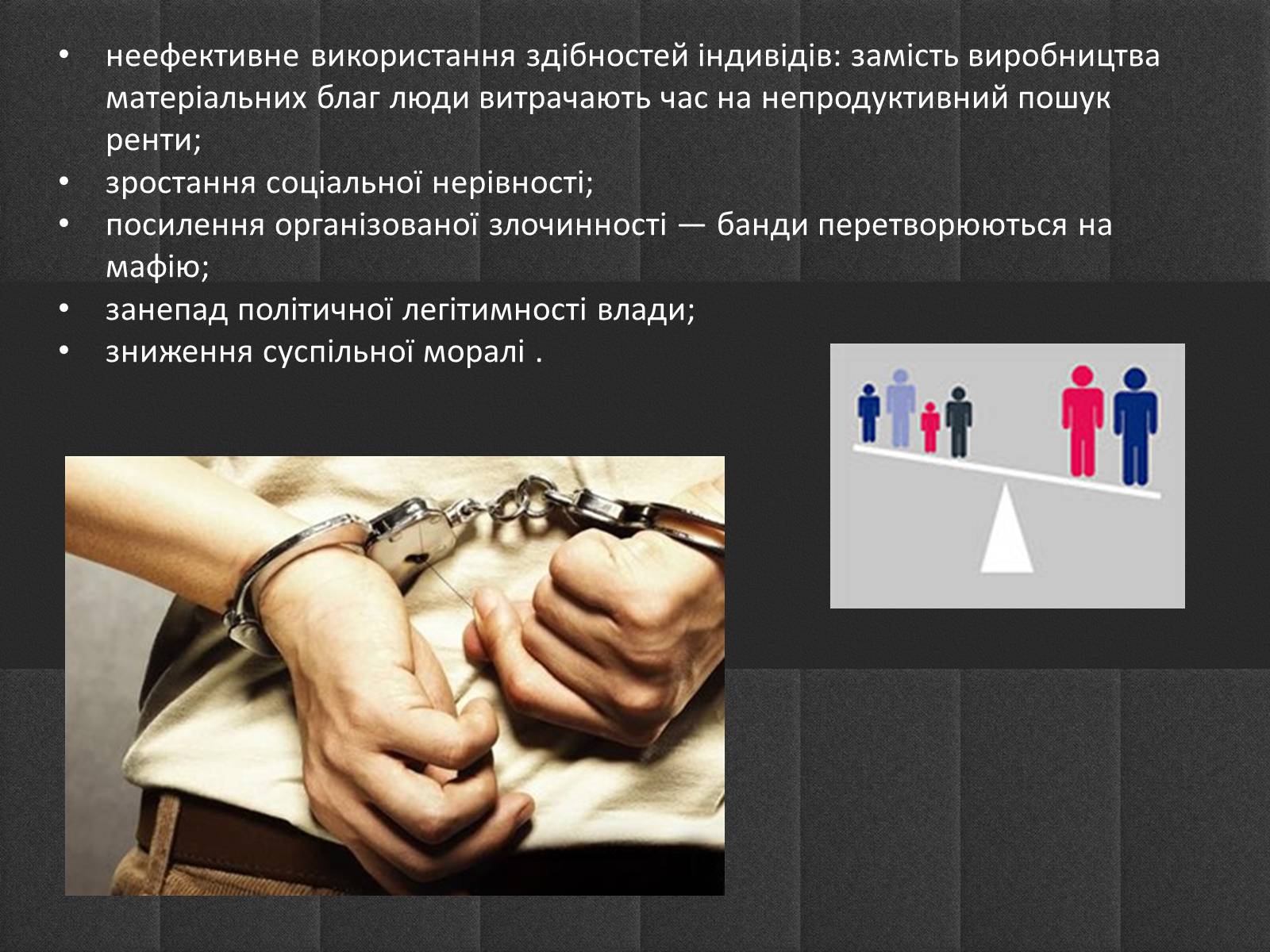 • неефективне використання здібностей індивідів: замість виробництва матеріальних благ люди витрачають час на непродуктивний пошук ренти;
• зростання соціальної нерівності;
• посилення організованої злочинності — банди перетворюються на мафію;
• занепад політичної легітимності влади;
• зниження суспільної моралі .